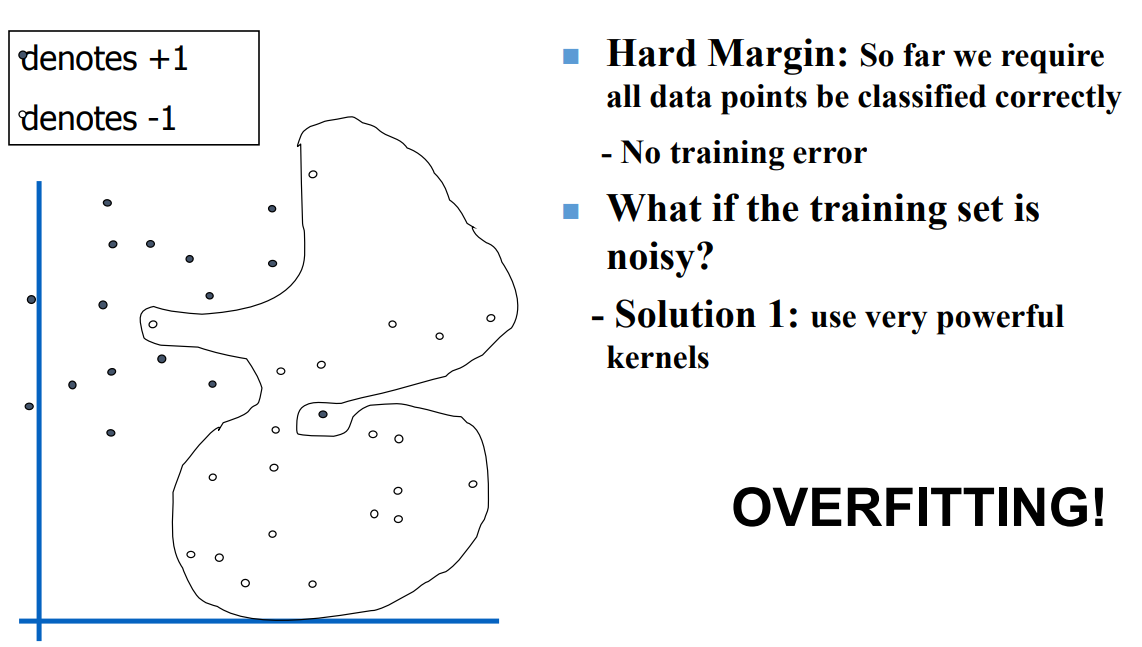 denotes +1

denotes -1

Hard Margin: So far we require all data points be classified correctly

- No training error

What if the training set is noisy?

- Solution 1: use very powerful kernels

OVERFITTING!